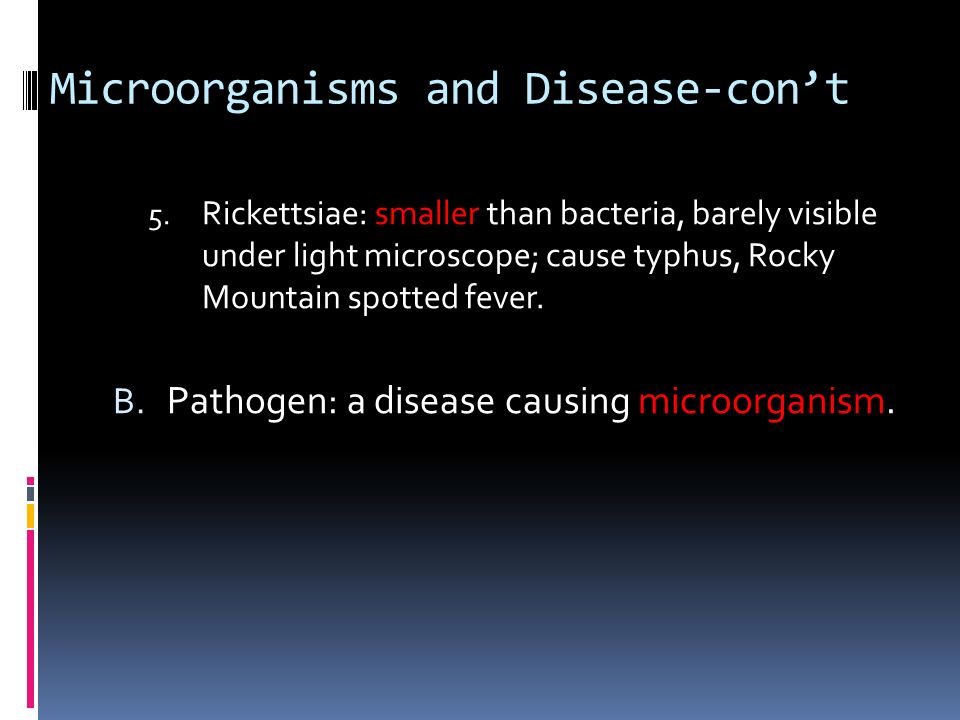 Microorganisms and Disease-con’t

5. Rickettsiae: smaller than bacteria, barely visible under light microscope; cause typhus, Rocky Mountain spotted fever.

B. Pathogen: a disease causing microorganism.